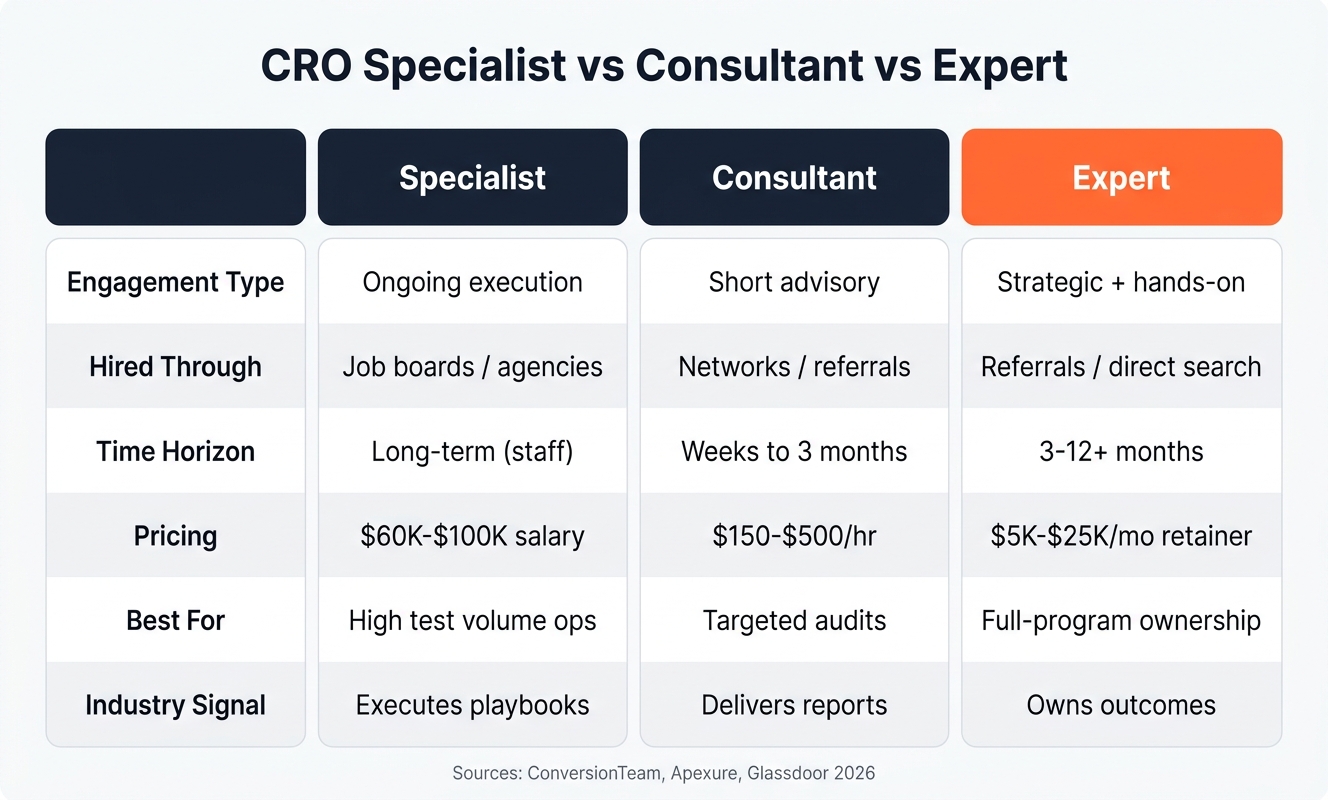 CRO Specialist vs Consultant vs Expert

| | Specialist | Consultant | Expert |
|---|---|---|---|
| Engagement Type | Ongoing execution | Short advisory | Strategic + hands-on |
| Hired Through | Job boards / agencies | Networks / referrals | Referrals / direct search |
| Time Horizon | Long-term (staff) | Weeks to 3 months | 3-12+ months |
| Pricing | \$60K-\$100K salary | \$150-\$500/hr | \$5K-\$25K/mo retainer |
| Best For | High test volume ops | Targeted audits | Full-program ownership |
| Industry Signal | Executes playbooks | Delivers reports | Owns outcomes |

Sources: ConversionTeam, Apexure, Glassdoor 2026